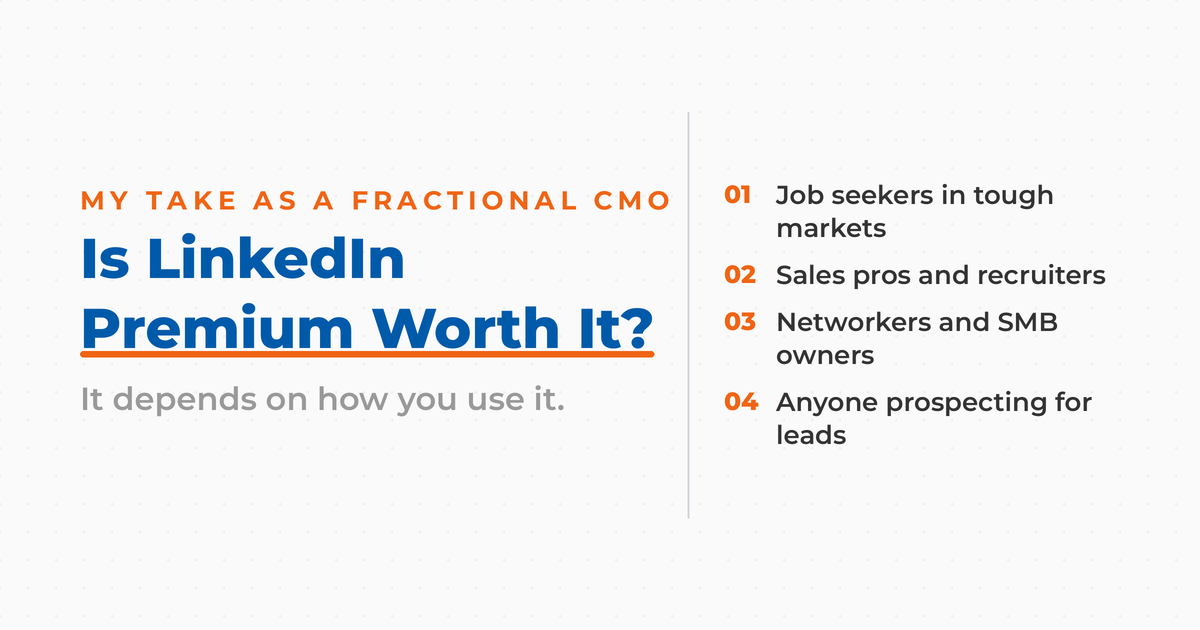 MY TAKE AS A FRACTIONAL CMO

Is LinkedIn Premium Worth It?

It depends on how you use it.

01 Job seekers in tough markets

02 Sales pros and recruiters

03 Networkers and SMB owners

04 Anyone prospecting for leads